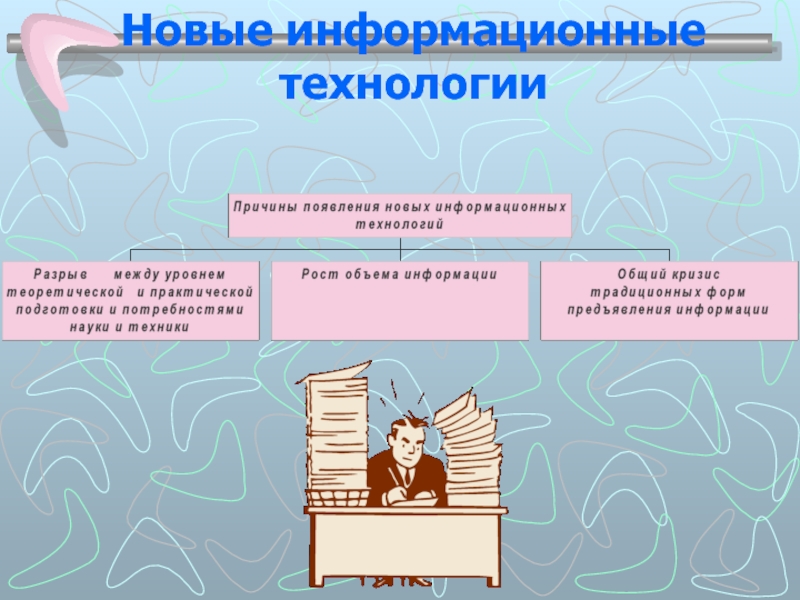 Новые информационные технологии

Причины появления новых информационных технологий

Разрыв между уровнем теоретической и практической подготовки и потребностями науки и техники

Рост объема информации

Общий кризис традиционных форм предъявления информации